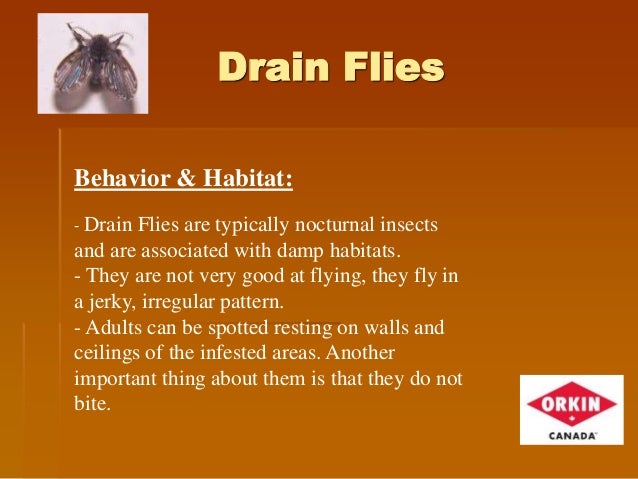 Drain Flies

Behavior & Habitat:

- Drain Flies are typically nocturnal insects and are associated with damp habitats.
- They are not very good at flying, they fly in a jerky, irregular pattern.
- Adults can be spotted resting on walls and ceilings of the infested areas. Another important thing about them is that they do not bite.

ORKIN
CANADA